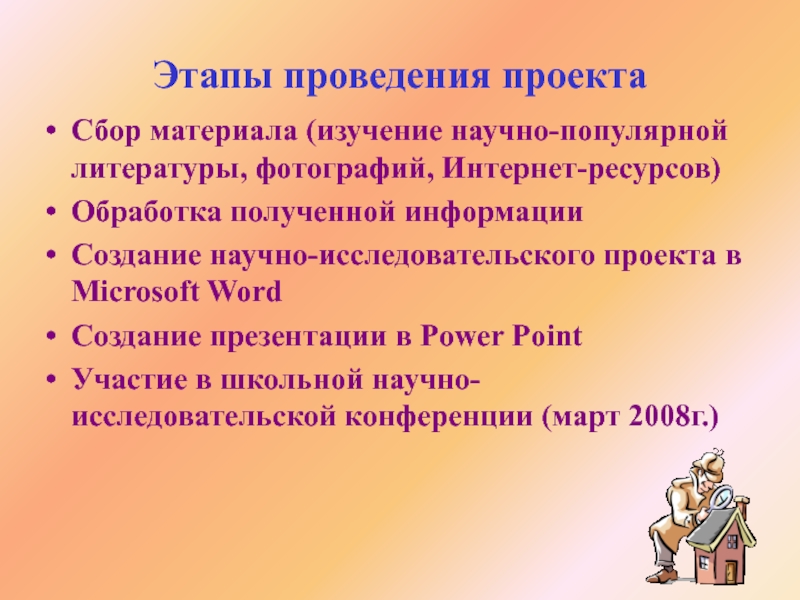 Этапы проведения проекта

• Сбор материала (изучение научно-популярной литературы, фотографий, Интернет-ресурсов)
• Обработка полученной информации
• Создание научно-исследовательского проекта в Microsoft Word
• Создание презентации в Power Point
• Участие в школьной научно-исследовательской конференции (март 2008г.)